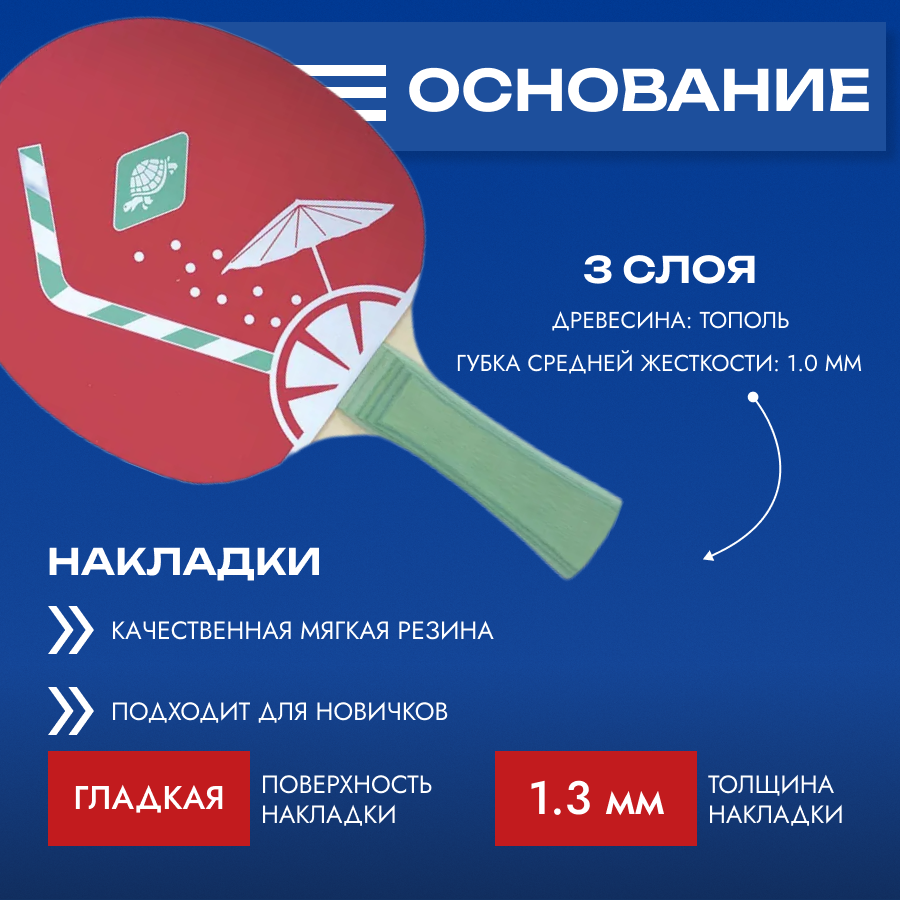 ОСНОВАНИЕ

3 СЛОЯ

ДРЕВЕСИНА: ТОПОЛЬ

ГУБКА СРЕДНЕЙ ЖЕСТКОСТИ: 1.0 ММ

НАКЛАДКИ

КАЧЕСТВЕННАЯ МЯГКАЯ РЕЗИНА

ПОДХОДИТ ДЛЯ НОВИЧКОВ

ГЛАДКАЯ

ПОВЕРХНОСТЬ НАКЛАДКИ

1.3 мм

ТОЛЩИНА НАКЛАДКИ